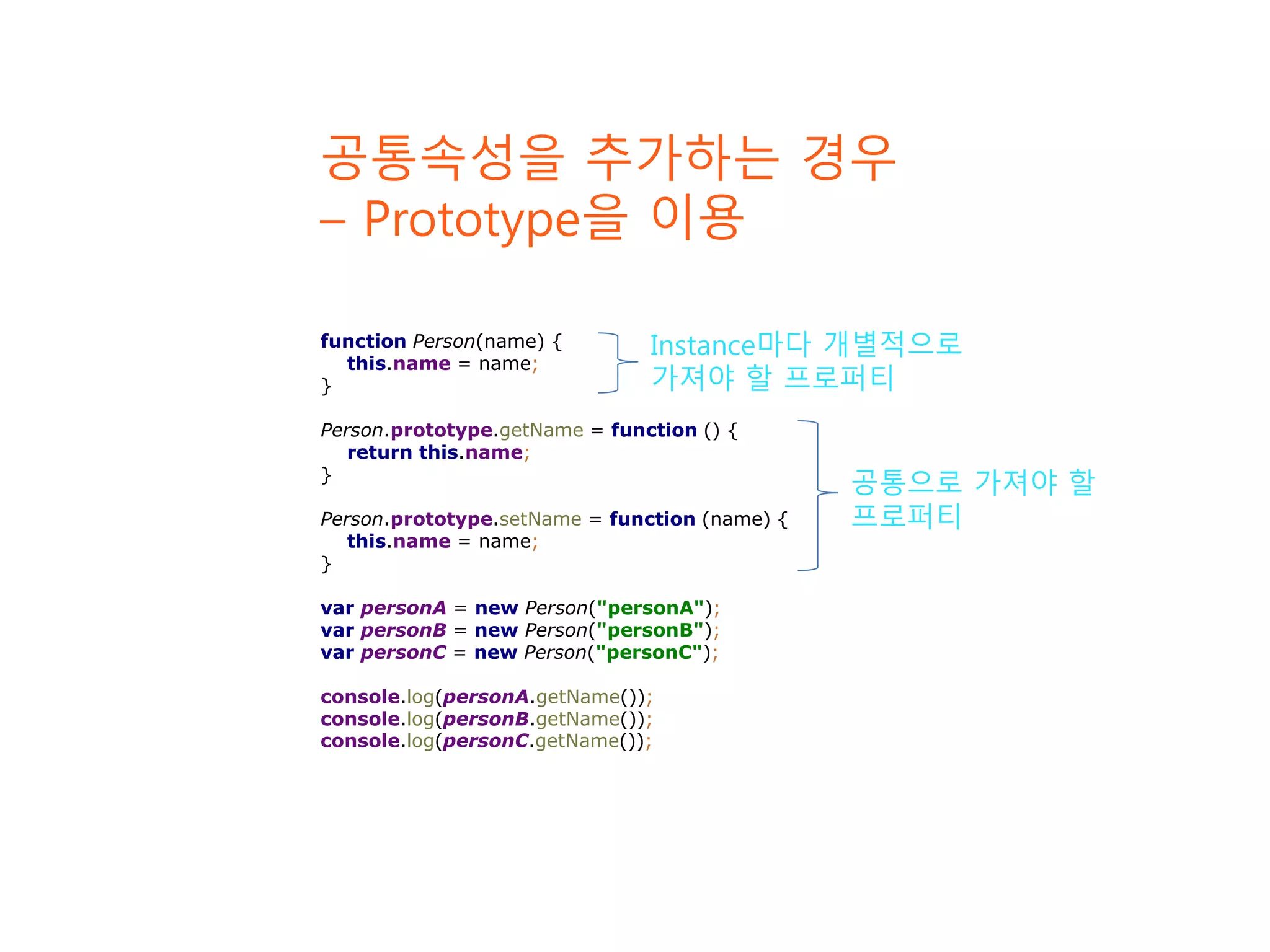 공통속성을 추가하는 경우 – Prototype을 이용

function Person(name) {
    this.name = name;
}

Instance마다 개별적으로 가져야 할 프로퍼티

Person.prototype.getName = function () {
    return this.name;
}

Person.prototype.setName = function (name) {
    this.name = name;
}

공통으로 가져야 할 프로퍼티

var personA = new Person("personA");
var personB = new Person("personB");
var personC = new Person("personC");

console.log(personA.getName());
console.log(personB.getName());
console.log(personC.getName());